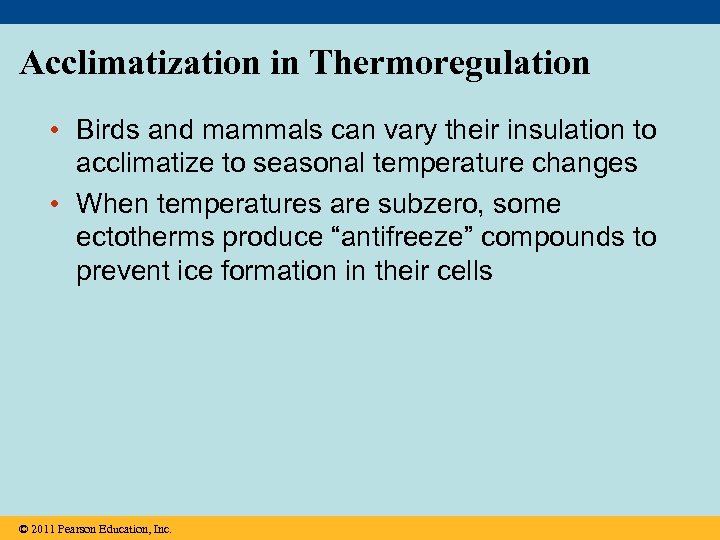 Acclimatization in Thermoregulation

• Birds and mammals can vary their insulation to acclimatize to seasonal temperature changes

• When temperatures are subzero, some ectotherms produce “antifreeze” compounds to prevent ice formation in their cells

© 2011 Pearson Education, Inc.